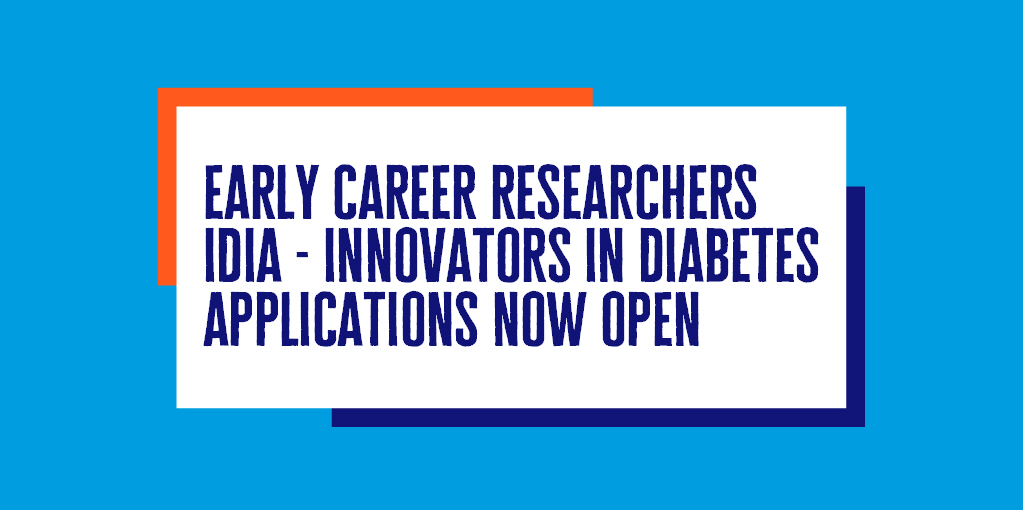 EARLY CAREER RESEARCHERS
IDIA - INNOVATORS IN DIABETES
APPLICATIONS NOW OPEN